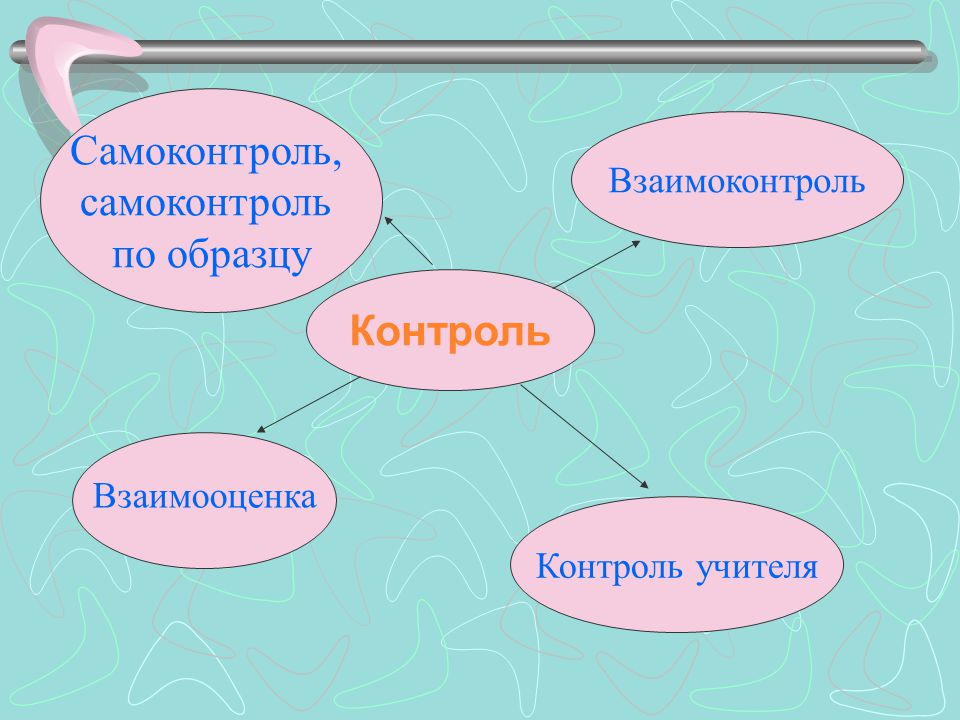 Самоконтроль, самоконтроль по образцу

Взаимоконтроль

Контроль

Взаимооценка

Контроль учителя